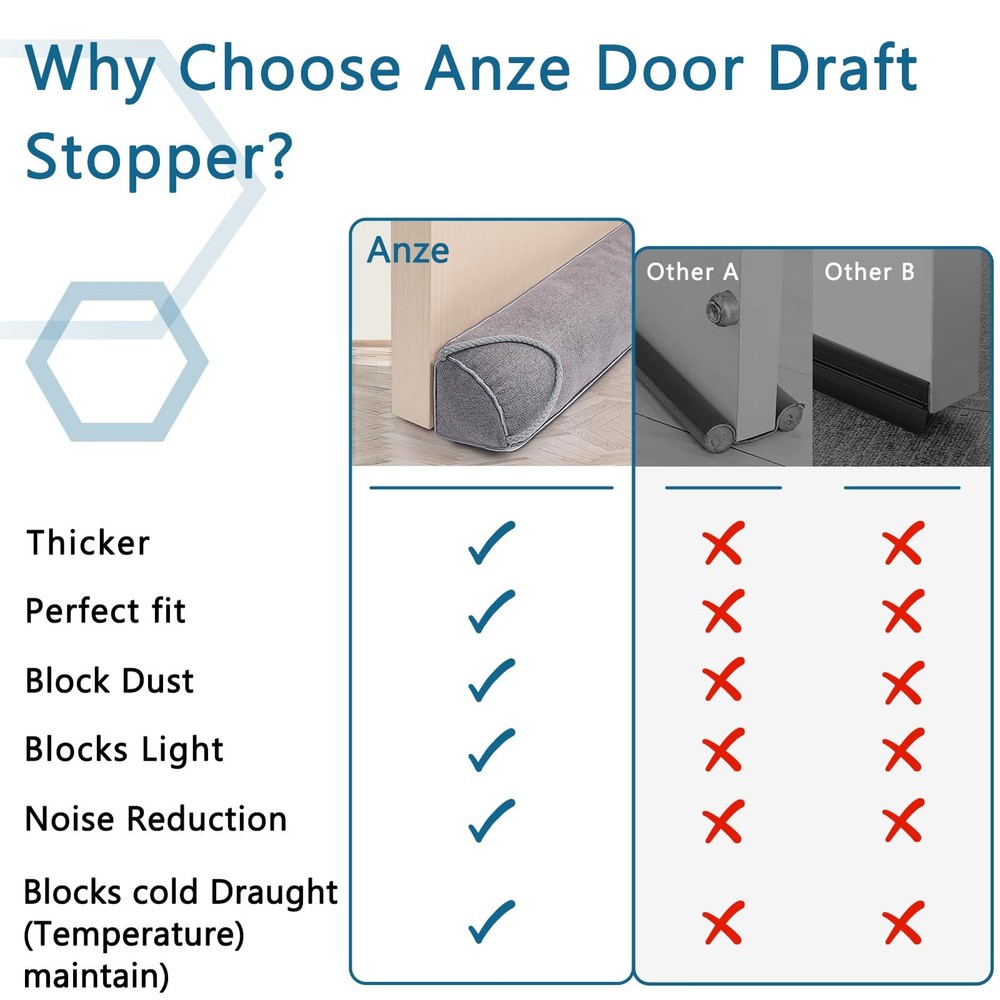 Why Choose Anze Door Draft Stopper?

| | Anze | Other A | Other B |
|---|---|---|---|
| Thicker | ✓ | ✗ | ✗ |
| Perfect fit | ✓ | ✗ | ✗ |
| Block Dust | ✓ | ✗ | ✗ |
| Blocks Light | ✓ | ✗ | ✗ |
| Noise Reduction | ✓ | ✗ | ✗ |
| Blocks cold Draught (Temperature) maintain) | ✓ | ✗ | ✗ |